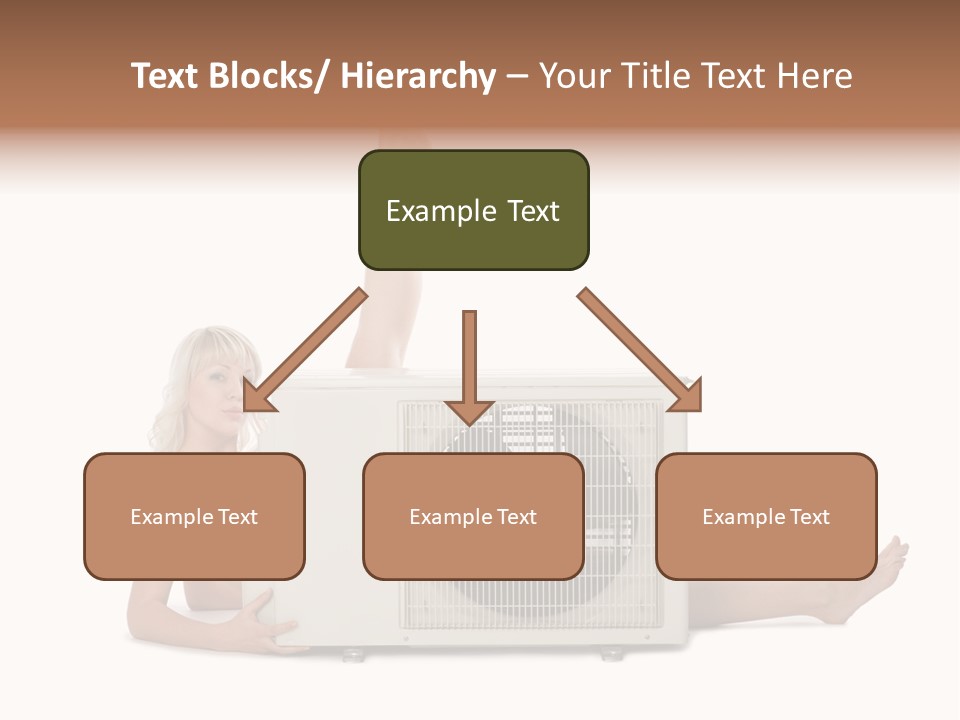 Text Blocks/ Hierarchy – Your Title Text Here

Example Text

Example Text

Example Text

Example Text